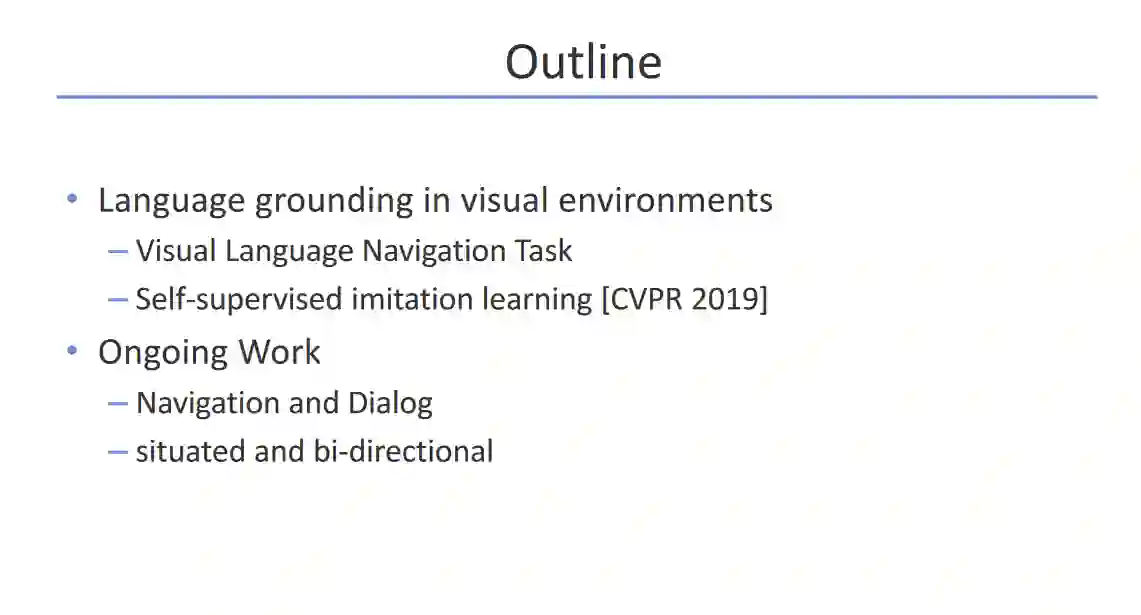 Outline

• Language grounding in visual environments
– Visual Language Navigation Task
– Self-supervised imitation learning [CVPR 2019]
• Ongoing Work
– Navigation and Dialog
– situated and bi-directional